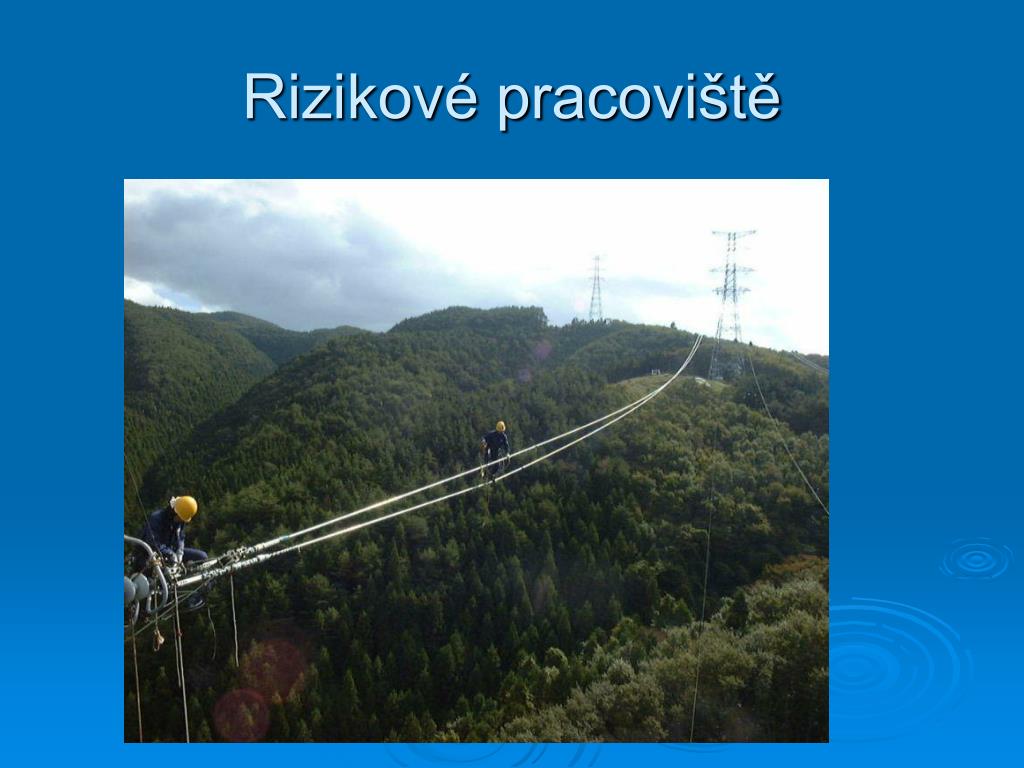 Rizikové pracoviště